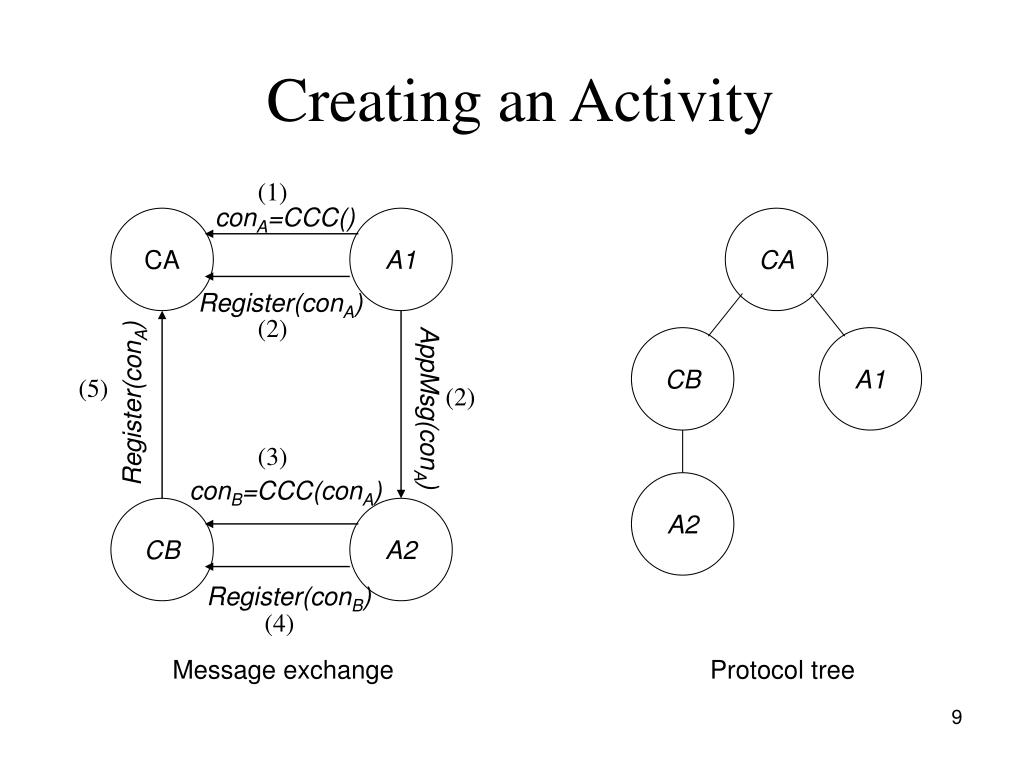 Creating an Activity

(1)
$con_A$=CCC()

CA

A1

Register($con_A$)
(2)

(5)

Register($con_A$)

AppMsg($con_A$)

(2)

(3)
$con_B$=CCC($con_A$)

CB

A2

Register($con_B$)
(4)

Message exchange

CA

CB

A1

A2

Protocol tree

9